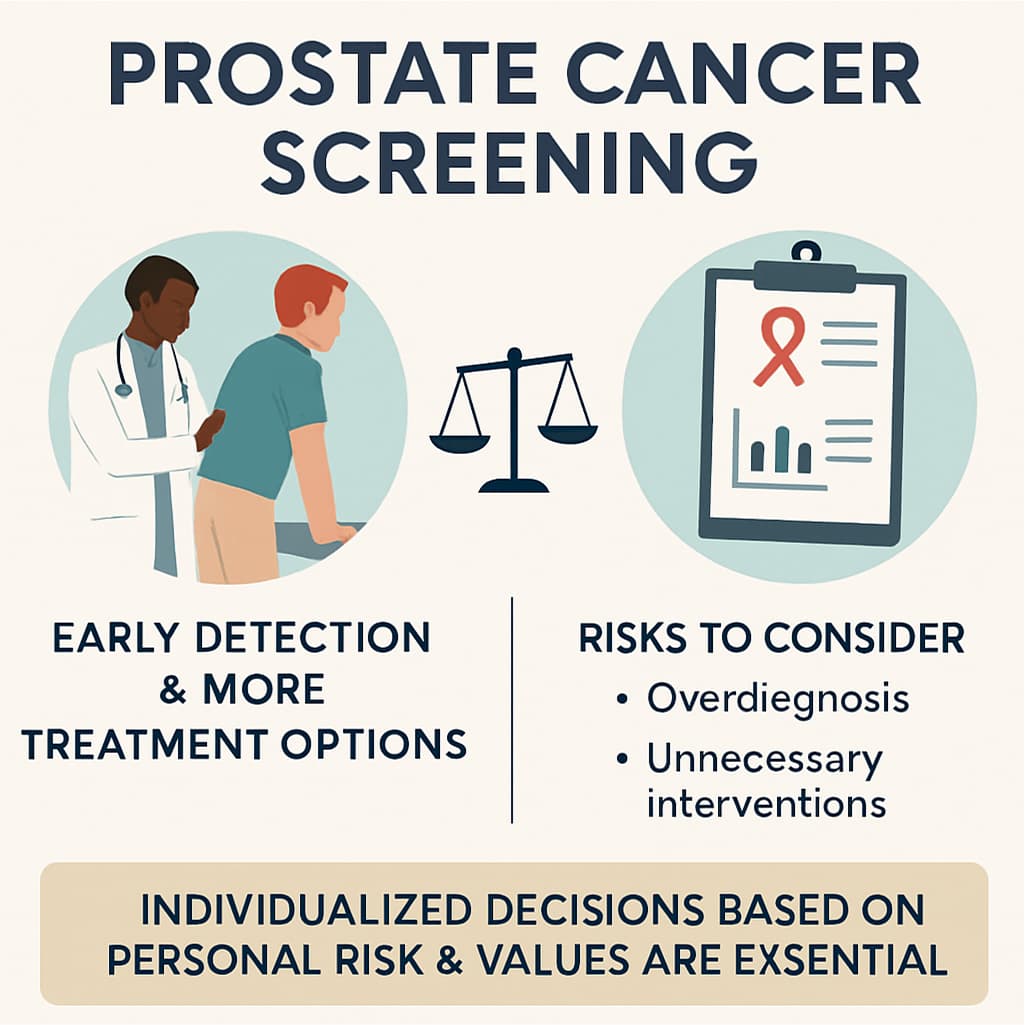 PROSTATE CANCER SCREENING

EARLY DETECTION & MORE TREATMENT OPTIONS

RISKS TO CONSIDER
• Overdiegnosis
• Unnecessary interventions

INDIVIDUALIZED DECISIONS BASED ON PERSONAL RISK & VALUES ARE EXSENTIAL